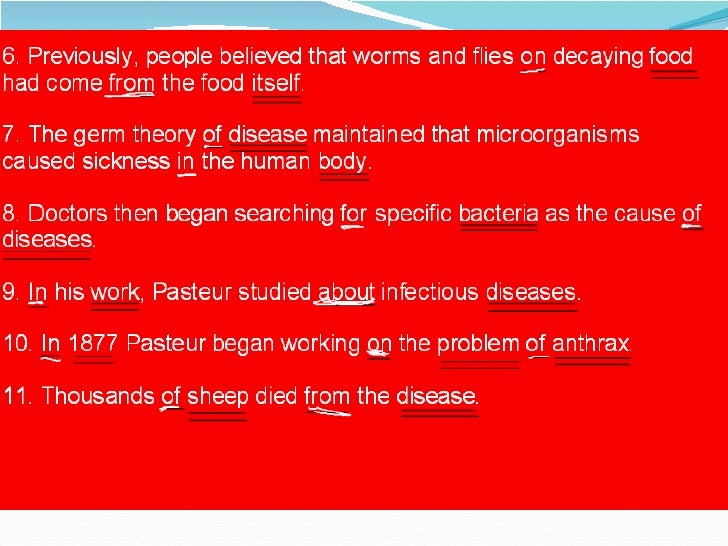 6. Previously, people believed that worms and flies on decaying food had come from the food itself.

7. The germ theory of disease maintained that microorganisms caused sickness in the human body.

8. Doctors then began searching for specific bacteria as the cause of diseases.

9. In his work, Pasteur studied about infectious diseases.

10. In 1877 Pasteur began working on the problem of anthrax.

11. Thousands of sheep died from the disease.